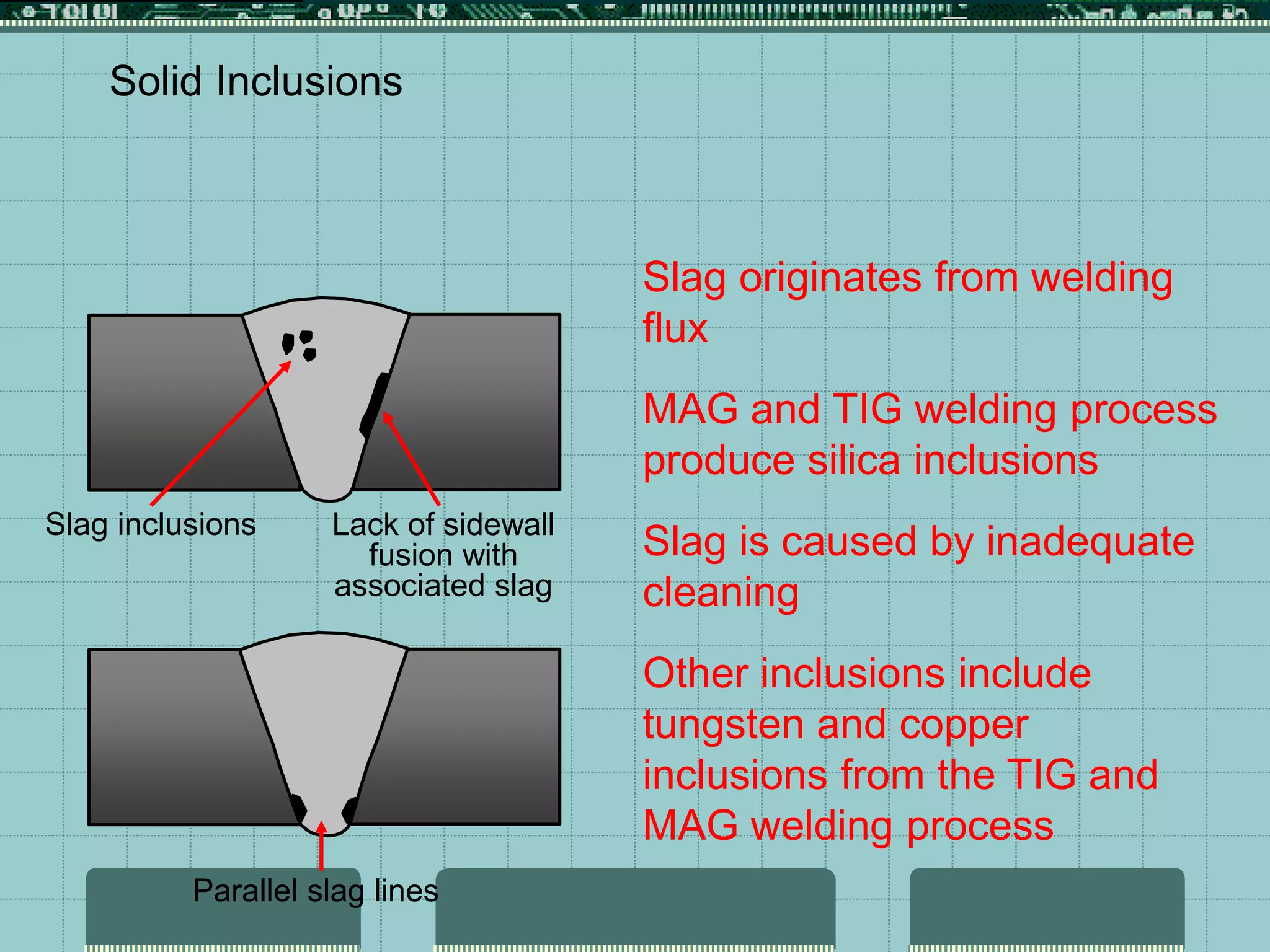 Solid Inclusions

Slag inclusions

Lack of sidewall fusion with associated slag

Parallel slag lines

Slag originates from welding flux

MAG and TIG welding process produce silica inclusions

Slag is caused by inadequate cleaning

Other inclusions include tungsten and copper inclusions from the TIG and MAG welding process